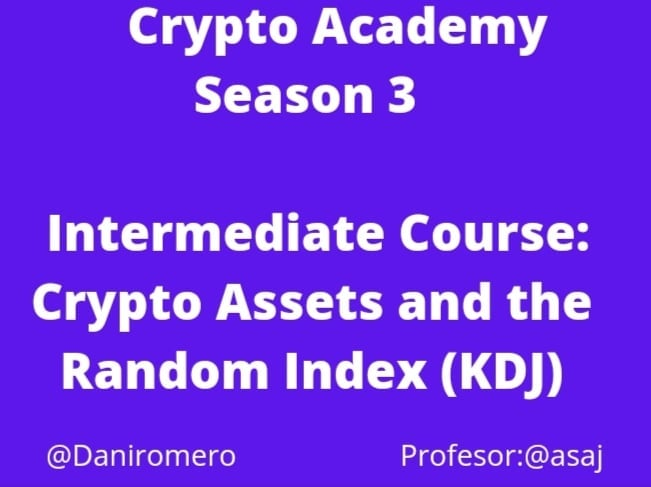 Crypto Academy
Season 3

Intermediate Course: Crypto Assets and the Random Index (KDJ)

@Daniromero

Profesor:@asaj